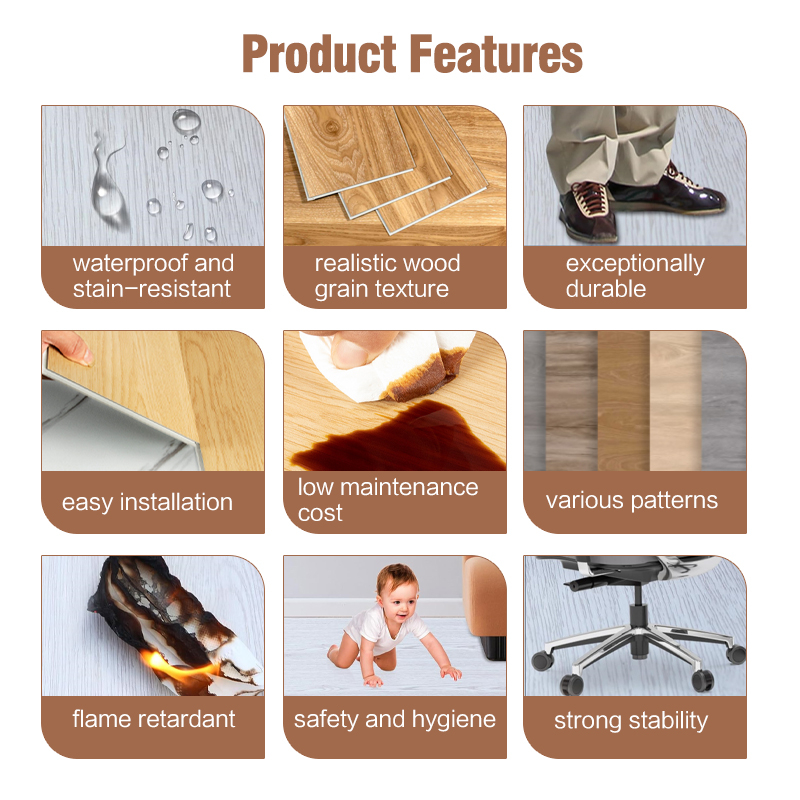 Product Features

waterproof and stain-resistant

realistic wood grain texture

exceptionally durable

easy installation

low maintenance cost

various patterns

flame retardant

safety and hygiene

strong stability